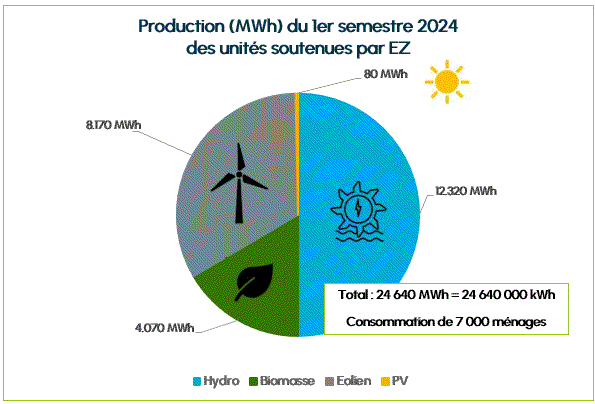 Production (MWh) du 1er semestre 2024
des unités soutenues par EZ

80 MWh

8.170 MWh

12.320 MWh

4.070 MWh

Total : 24 640 MWh = 24 640 000 kWh

Consommation de 7 000 ménages

Hydro Biomasse Eolien PV